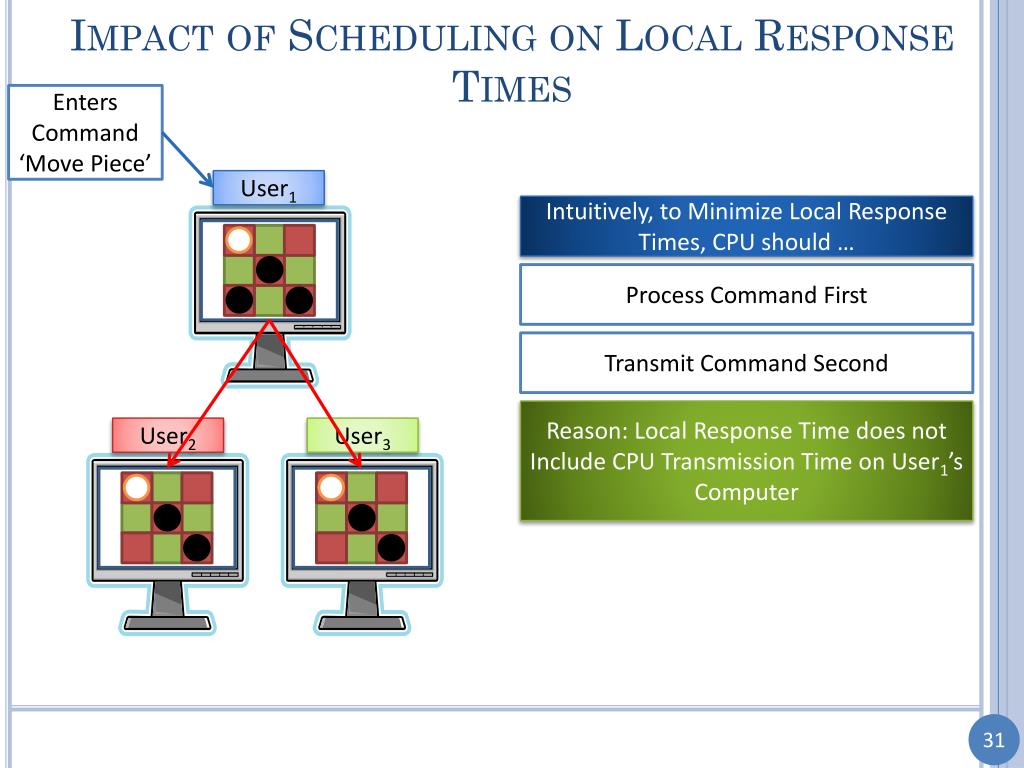 IMPACT OF SCHEDULING ON LOCAL RESPONSE TIMES

Enters Command 'Move Piece'

User$_1$

User$_2$

User$_3$

Intuitively, to Minimize Local Response Times, CPU should …

Process Command First

Transmit Command Second

Reason: Local Response Time does not Include CPU Transmission Time on User$_1$'s Computer

31